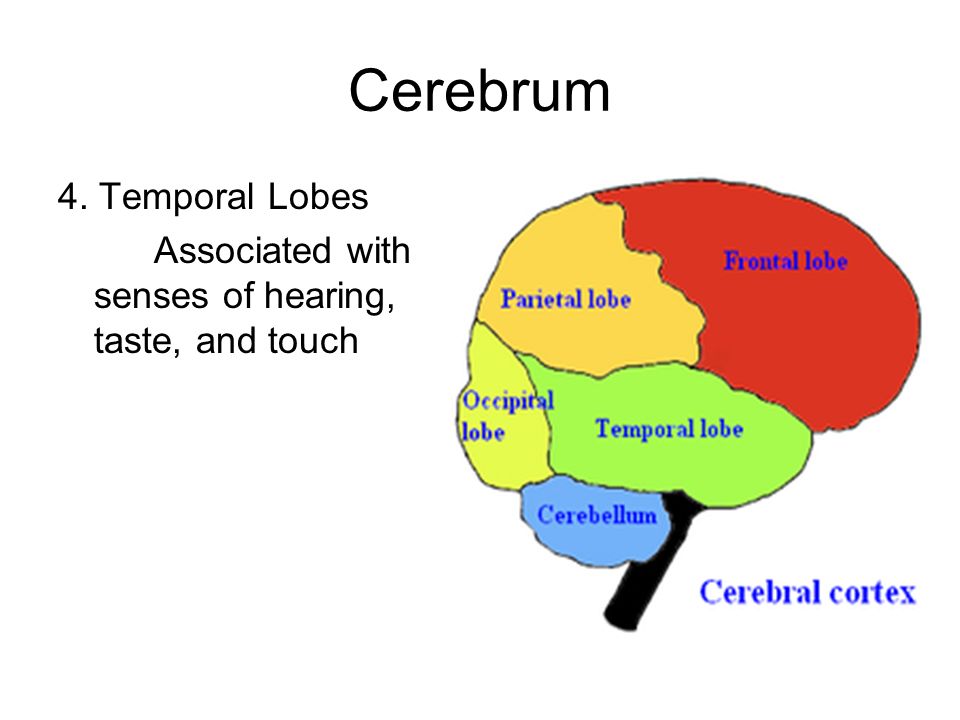 Cerebrum

4. Temporal Lobes

Associated with senses of hearing, taste, and touch

Frontal lobe
Parietal lobe
Occipital lobe
Temporal lobe
Cerebellum
Cerebral cortex